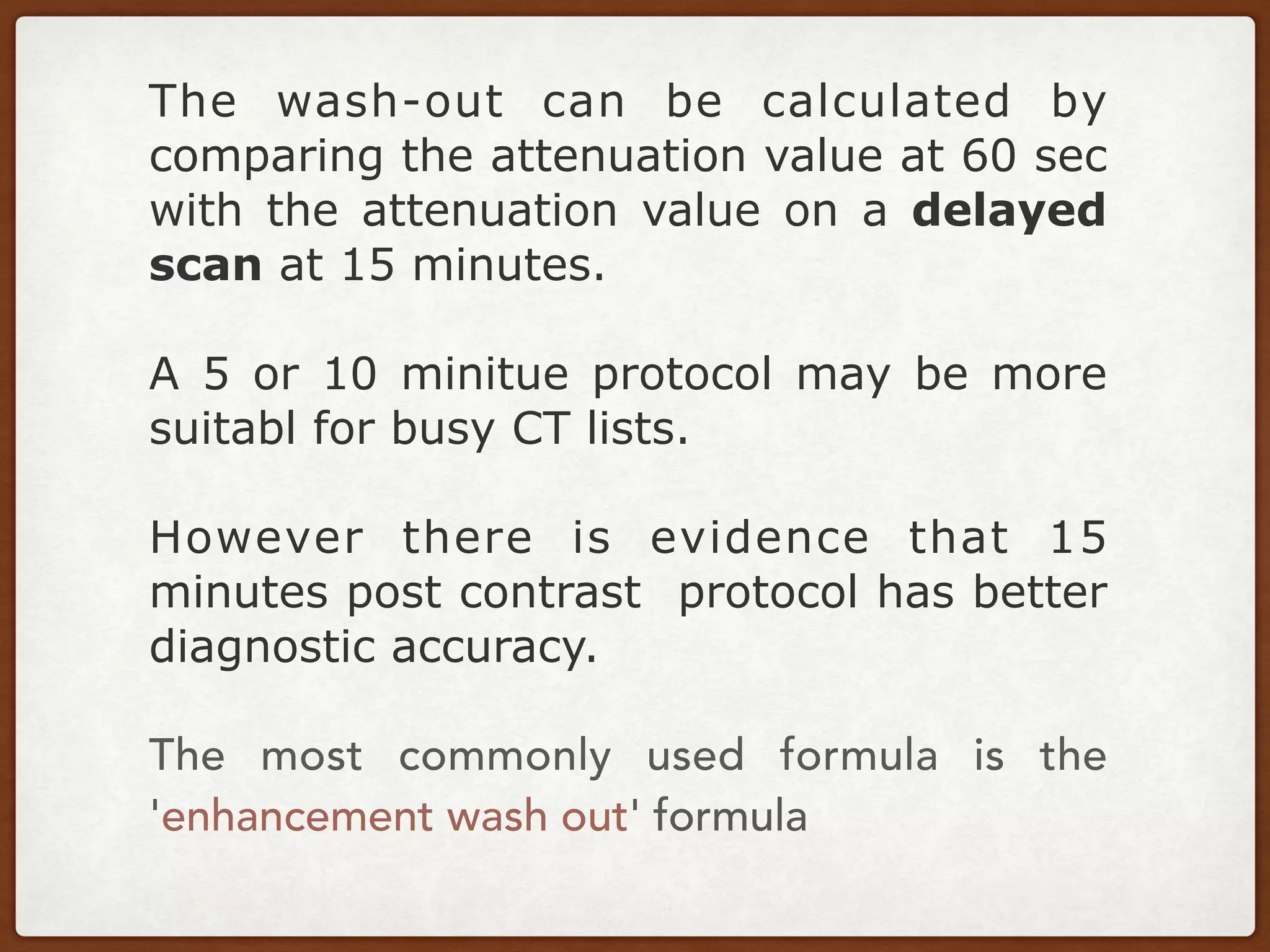 The wash-out can be calculated by comparing the attenuation value at 60 sec with the attenuation value on a delayed scan at 15 minutes.

A 5 or 10 minitue protocol may be more suitabl for busy CT lists.

However there is evidence that 15 minutes post contrast  protocol has better diagnostic accuracy.

The most commonly used formula is the 'enhancement wash out' formula